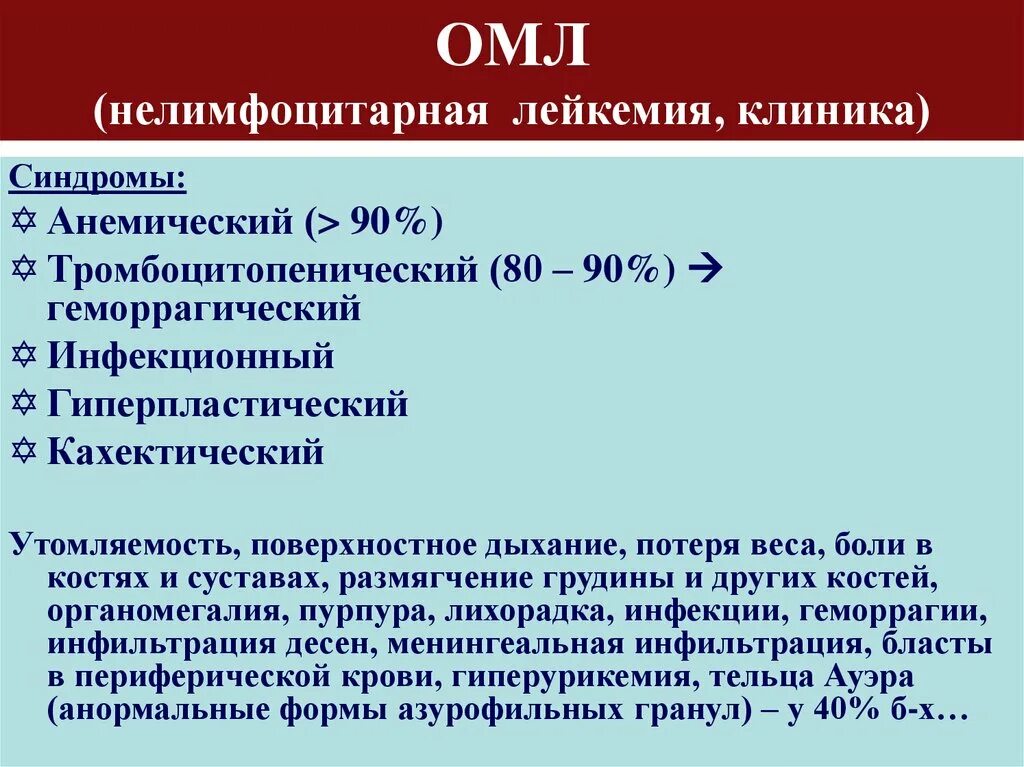 ОМЛ
(нелимфоцитарная лейкемия, клиника)

Синдромы:
✡ Анемический (> 90%)
✡ Тромбоцитопенический (80 – 90%) → геморрагический
✡ Инфекционный
✡ Гиперпластический
✡ Кахектический

Утомляемость, поверхностное дыхание, потеря веса, боли в костях и суставах, размягчение грудины и других костей, органомегалия, пурпура, лихорадка, инфекции, геморрагии, инфильтрация десен, менингеальная инфильтрация, бласты в периферической крови, гиперурикемия, тельца Ауэра (анормальные формы азурофильных гранул) – у 40% б-х…